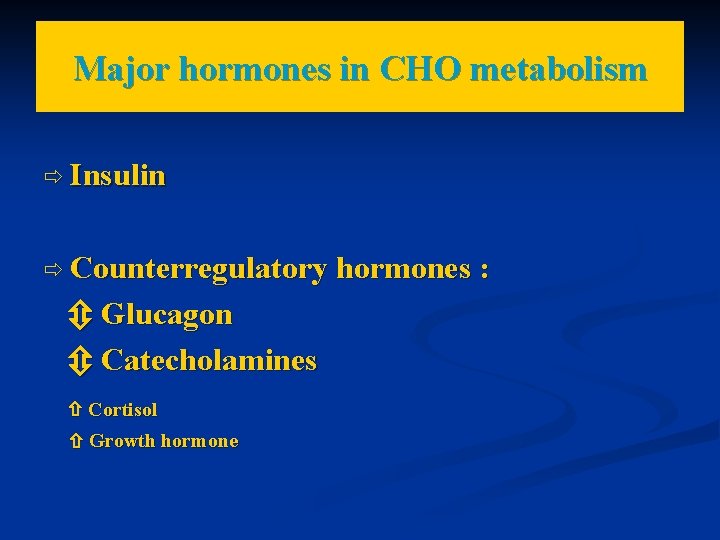 Major hormones in CHO metabolism

⇨ Insulin

⇨ Counterregulatory hormones :

⇳ Glucagon

⇳ Catecholamines

⇧ Cortisol

⇧ Growth hormone